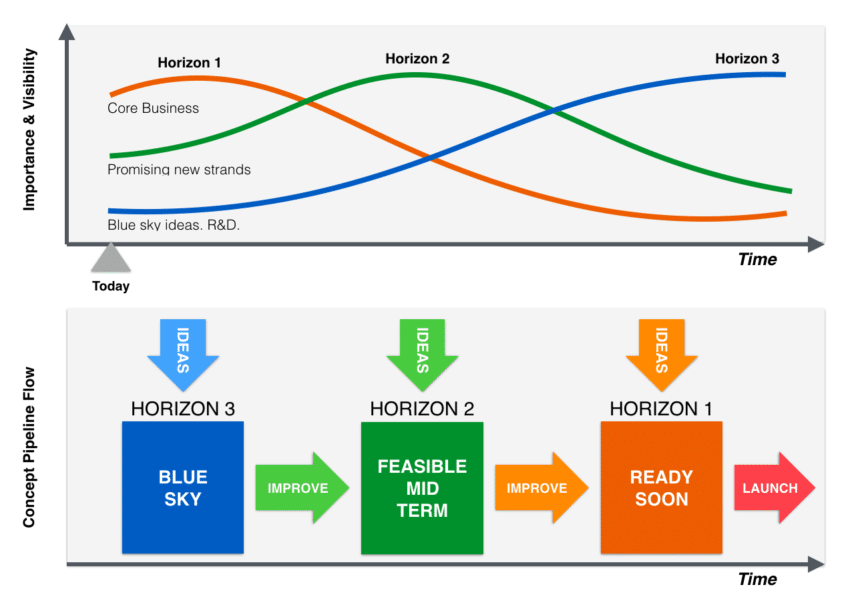 Importance & Visibility

Horizon 1
Horizon 2
Horizon 3

Core Business
Promising new strands
Blue sky ideas. R&D.

Time
Today

Concept Pipeline Flow

IDEAS
IDEAS
IDEAS

HORIZON 3
HORIZON 2
HORIZON 1

BLUE SKY
IMPROVE
FEASIBLE MID TERM
IMPROVE
READY SOON
LAUNCH

Time